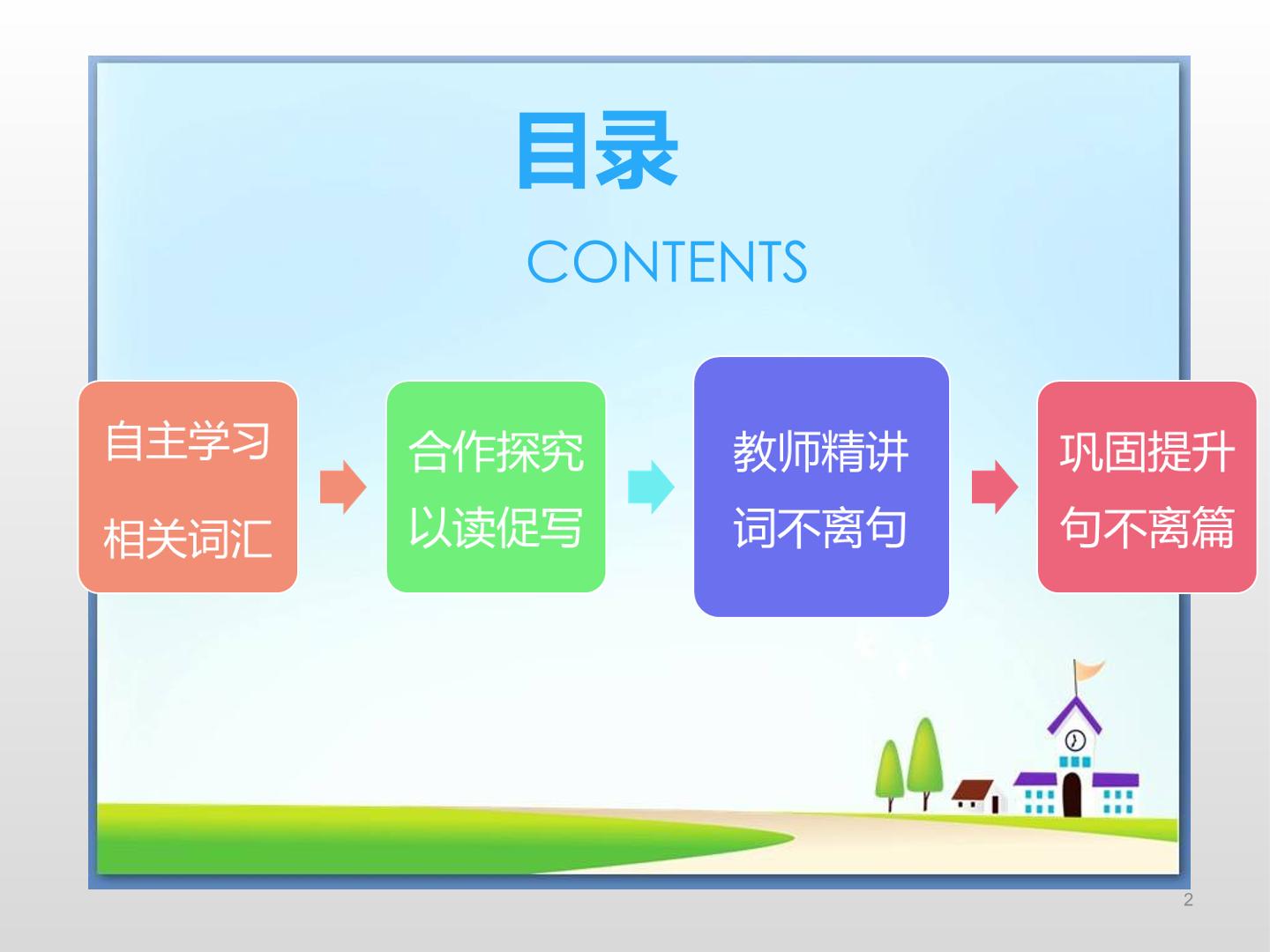 目录

CONTENTS

自主学习
相关词汇

合作探究
以读促写

教师精讲
词不离句

巩固提升
句不离篇

2